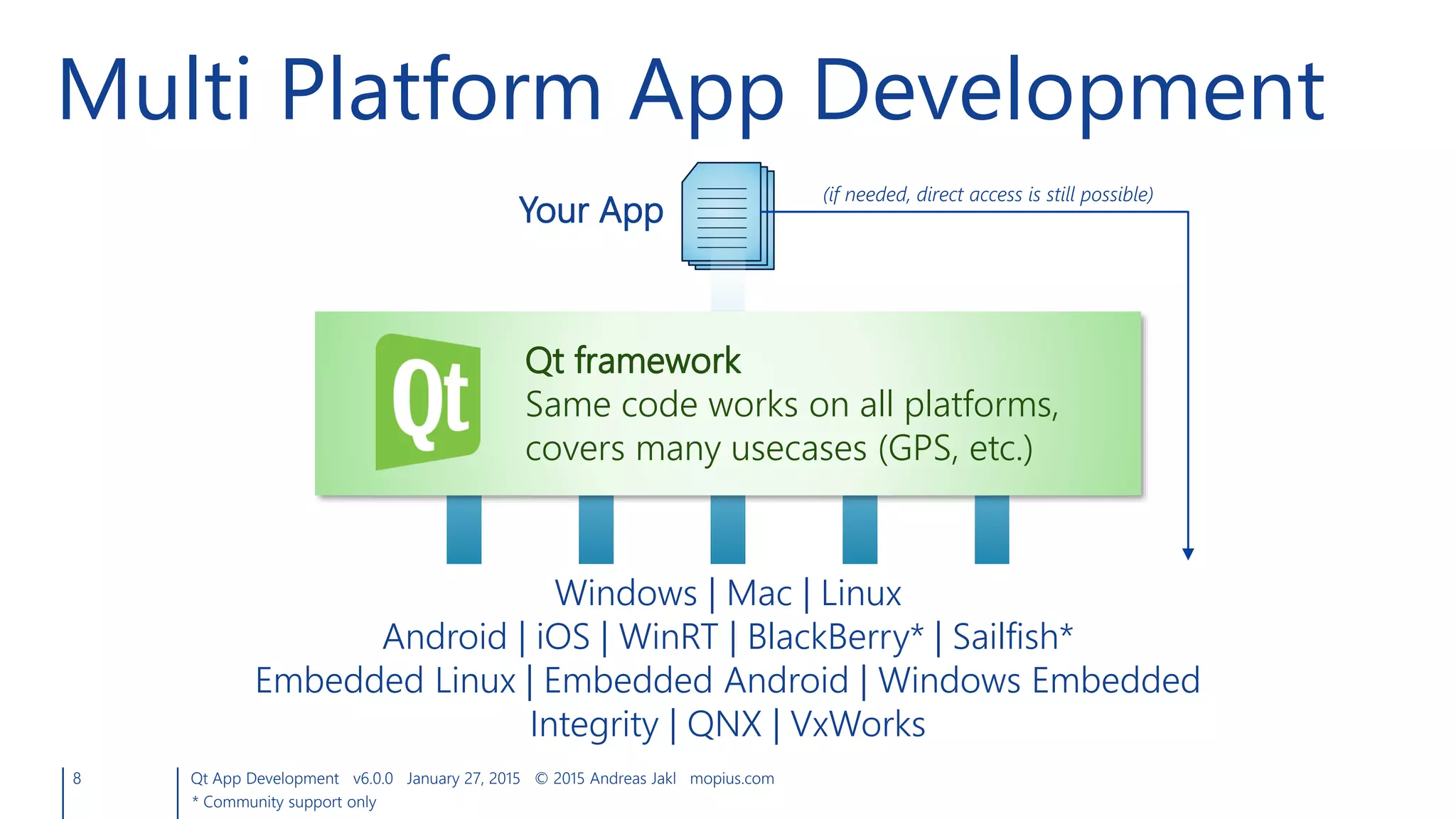 Multi Platform App Development

Your App

(if needed, direct access is still possible)

Qt

Qt framework
Same code works on all platforms, covers many usecases (GPS, etc.)

Windows | Mac | Linux
Android | iOS | WinRT | BlackBerry* | Sailfish*
Embedded Linux | Embedded Android | Windows Embedded
Integrity | QNX | VxWorks

8

Qt App Development v6.0.0 January 27, 2015 © 2015 Andreas Jakl mopius.com
* Community support only